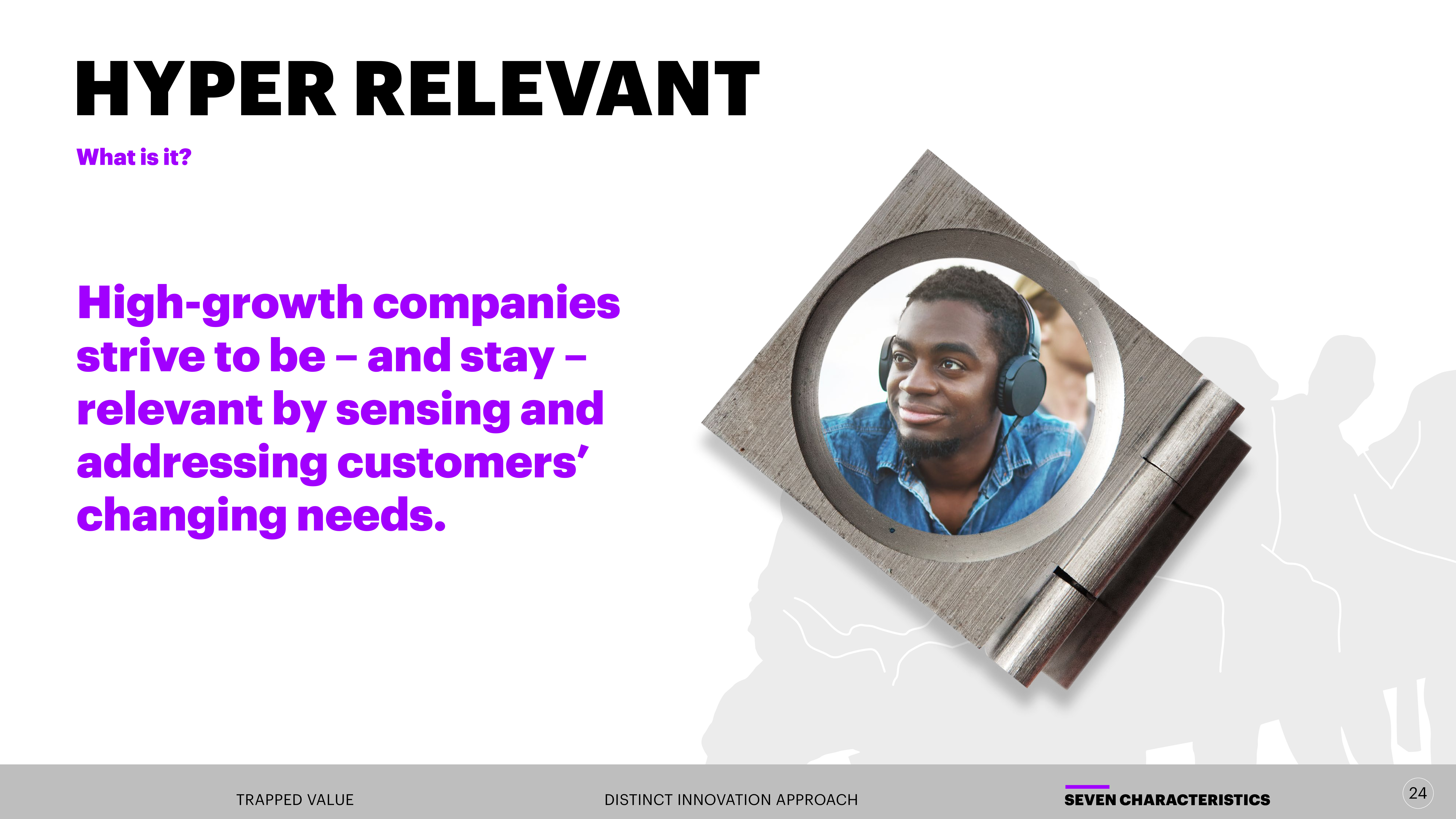 HYPER RELEVANT

What is it?

High-growth companies strive to be – and stay – relevant by sensing and addressing customers' changing needs.

TRAPPED VALUE

DISTINCT INNOVATION APPROACH

SEVEN CHARACTERISTICS

24